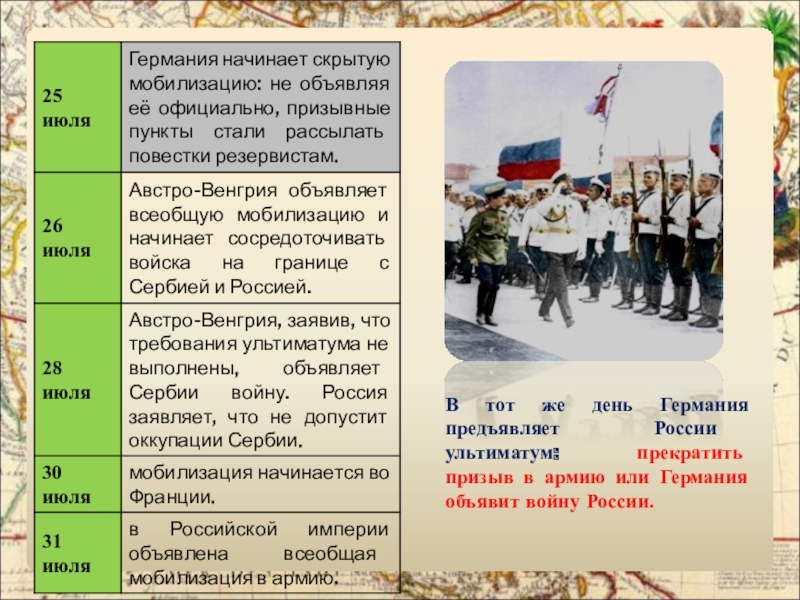 | | |
|---|---|
| 25 июля | Германия начинает скрытую мобилизацию: не объявляя её официально, призывные пункты стали рассылать повестки резервистам. |
| 26 июля | Австро-Венгрия объявляет всеобщую мобилизацию и начинает сосредоточивать войска на границе с Сербией и Россией. |
| 28 июля | Австро-Венгрия, заявив, что требования ультиматума не выполнены, объявляет Сербии войну. Россия заявляет, что не допустит оккупации Сербии. |
| 30 июля | мобилизация начинается во Франции. |
| 31 июля | в Российской империи объявлена всеобщая мобилизация в армию. |

В тот же день Германия предъявляет России ультиматум: прекратить призыв в армию или Германия объявит войну России.